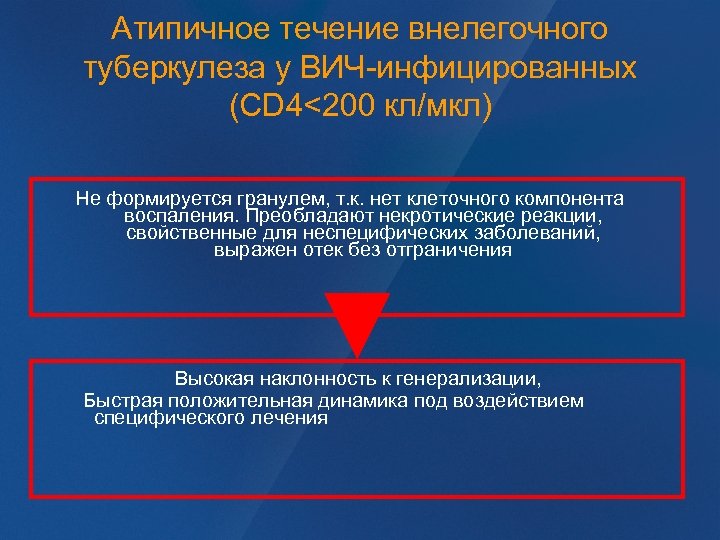 Атипичное течение внелегочного туберкулеза у ВИЧ-инфицированных (CD4<200 кл/мкл)

Не формируется гранулем, т.к. нет клеточного компонента воспаления. Преобладают некротические реакции, свойственные для неспецифических заболеваний, выражен отек без отграничения

Высокая наклонность к генерализации,
Быстрая положительная динамика под воздействием специфического лечения